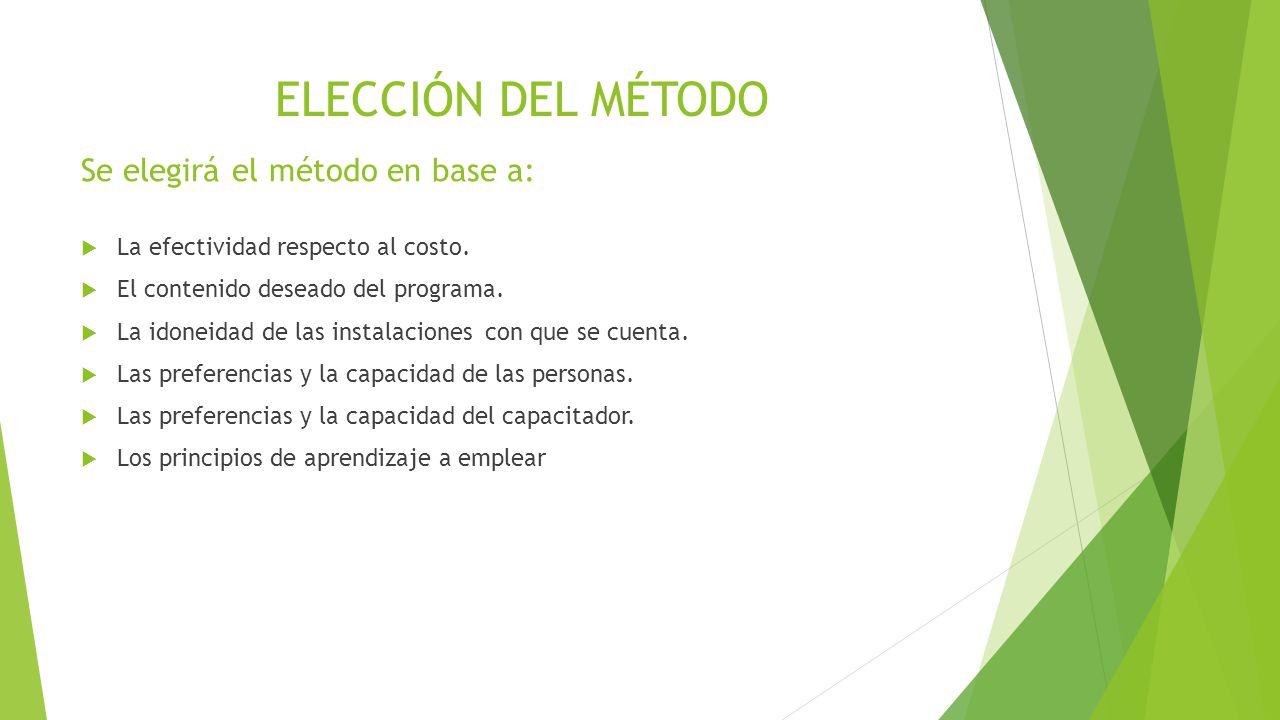 ELECCIÓN DEL MÉTODO

Se elegirá el método en base a:

La efectividad respecto al costo.

El contenido deseado del programa.

La idoneidad de las instalaciones con que se cuenta.

Las preferencias y la capacidad de las personas.

Las preferencias y la capacidad del capacitador.

Los principios de aprendizaje a emplear